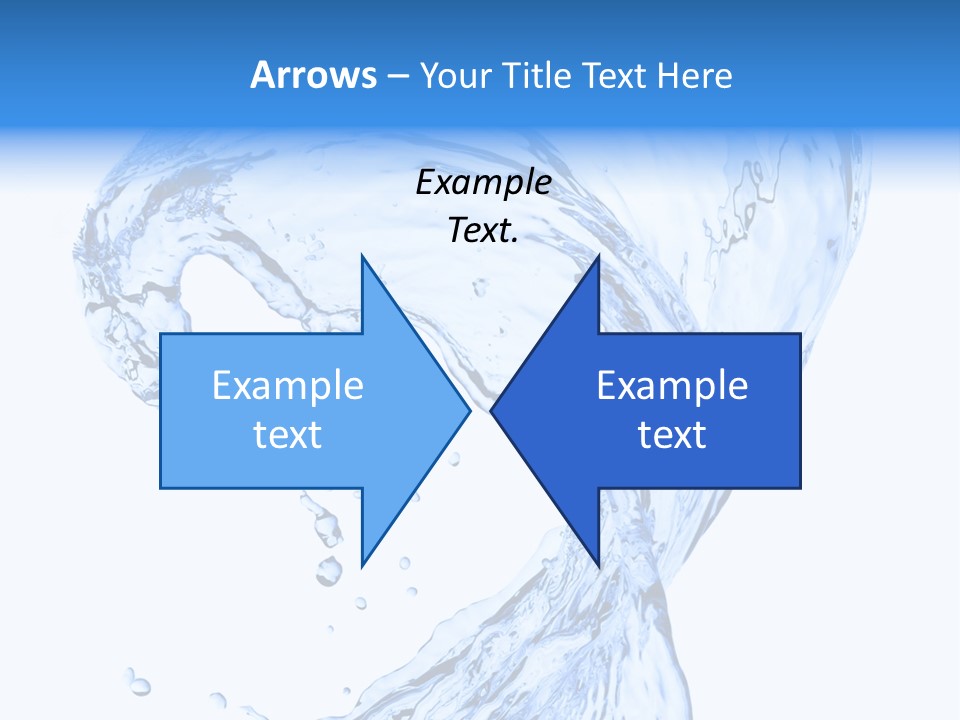 Arrows – Your Title Text Here

Example Text.

Example text

Example text